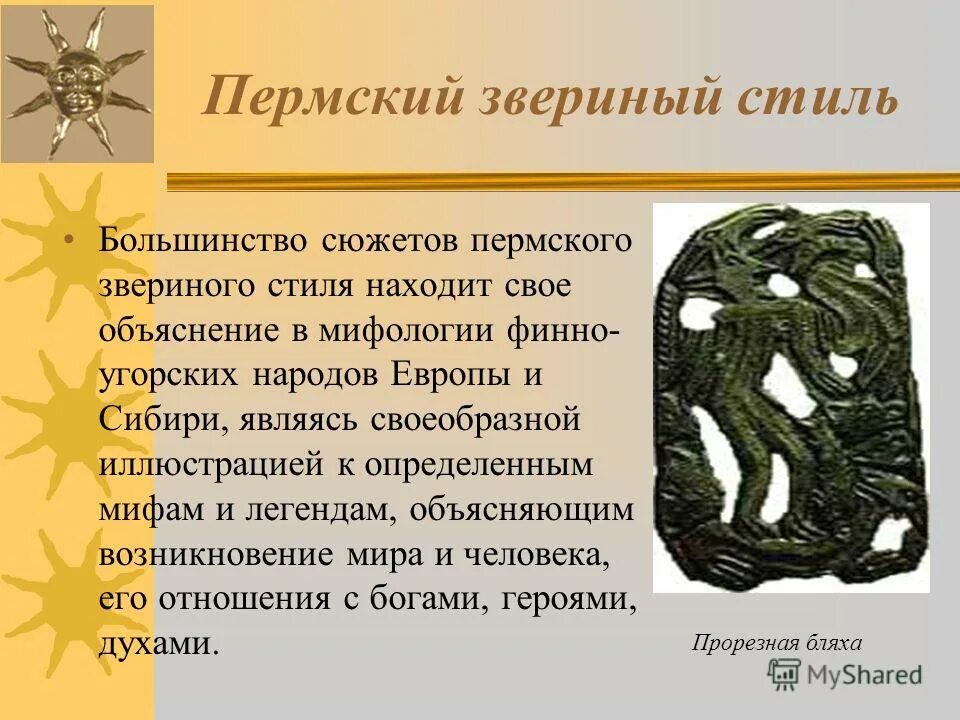 Пермский звериный стиль

• Большинство сюжетов пермского звериного стиля находит свое объяснение в мифологии финно-угорских народов Европы и Сибири, являясь своеобразной иллюстрацией к определенным мифам и легендам, объясняющим возникновение мира и человека, его отношения с богами, героями, духами.

Прорезная бляха

MyShared